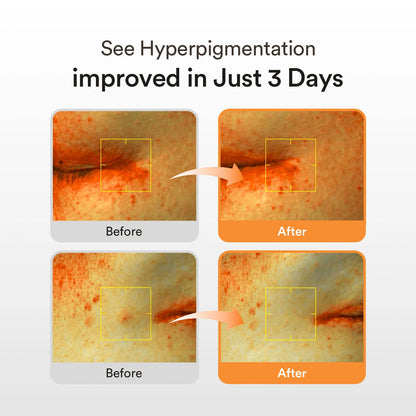 See Hyperpigmentation
improved in Just 3 Days

Before

After

Before

After